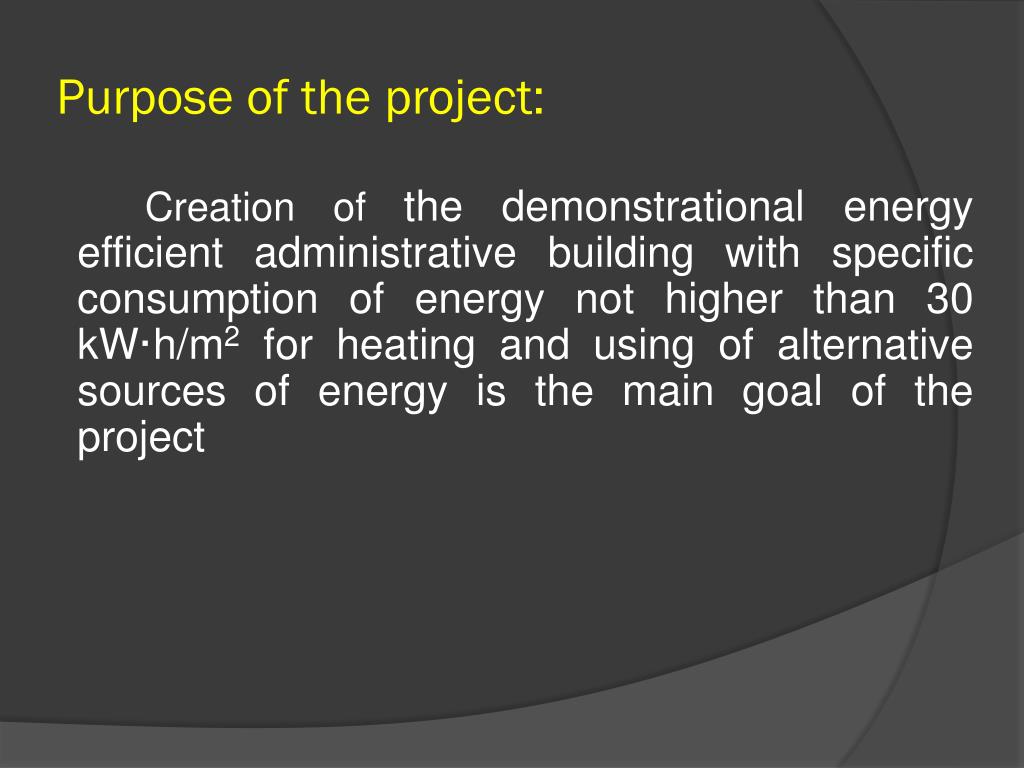 Purpose of the project:

Creation of the demonstrational energy efficient administrative building with specific consumption of energy not higher than 30 kW·h/m$^2$ for heating and using of alternative sources of energy is the main goal of the project